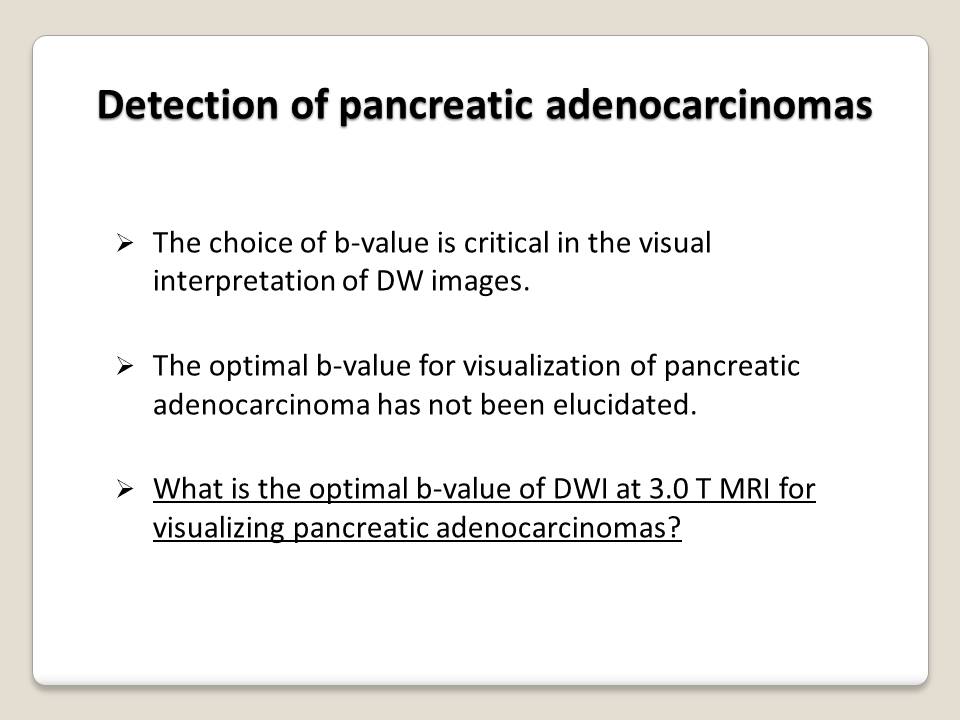 Detection of pancreatic adenocarcinomas

➢ The choice of b-value is critical in the visual interpretation of DW images.

➢ The optimal b-value for visualization of pancreatic adenocarcinoma has not been elucidated.

➢ What is the optimal b-value of DWI at 3.0 T MRI for visualizing pancreatic adenocarcinomas?